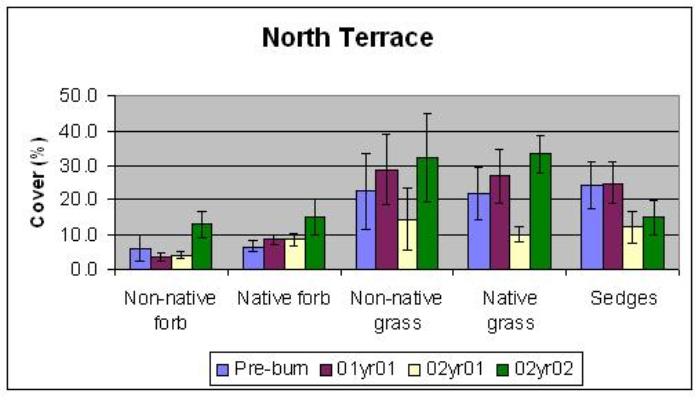 North Terrace

Cover (%)

50.0
40.0
30.0
20.0
10.0
0.0

Non-native forb
Native forb
Non-native grass
Native grass
Sedges

Pre-burn
01yr01
02yr01
02yr02